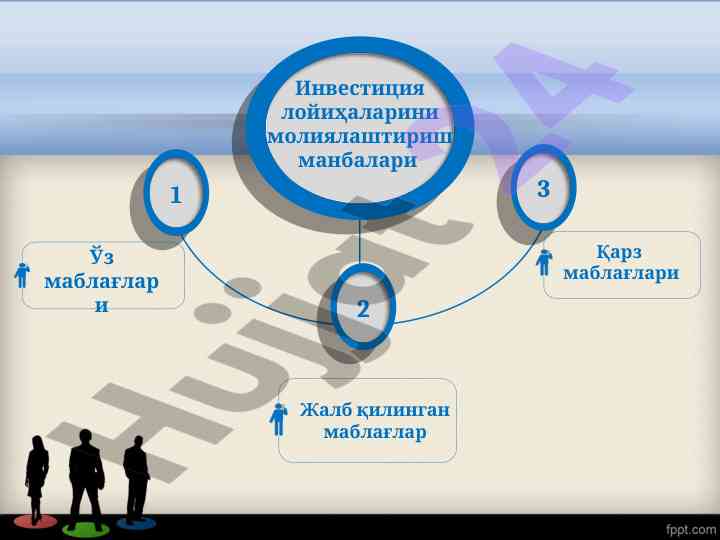 Инвестиция лойиҳаларини молиялаштириш манбалари

1

Ўз маблағлари

2

Жалб қилинган маблағлар

3

Қарз маблағлари

Hujjat 24

fppt.com